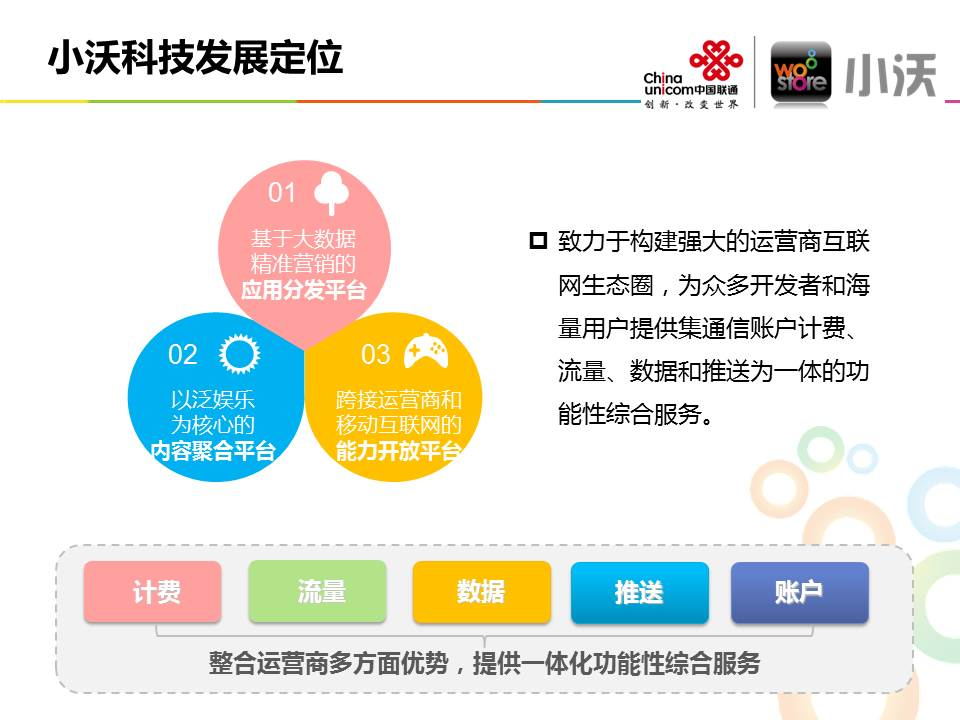 小沃科技发展定位

China unicom中国联通
创新·改变世界

wo store 小沃

01
基于大数据
精准营销的
应用分发平台

02
以泛娱乐
为核心的
内容聚合平台

03
跨接运营商和
移动互联网的
能力开放平台

致力于构建强大的运营商互联网生态圈，为众多开发者和海量用户提供集通信账户计费、流量、数据和推送为一体的功能性综合服务。

计费
流量
数据
推送
账户

整合运营商多方面优势，提供一体化功能性综合服务